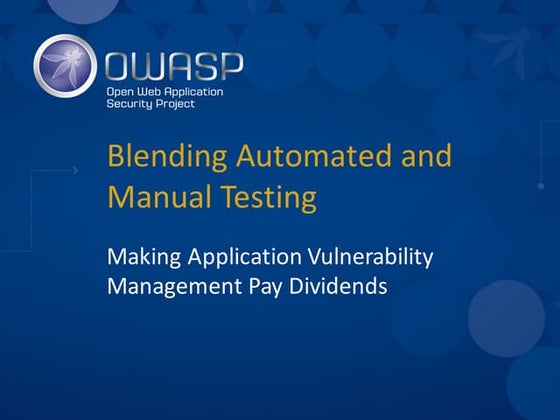 OWASP
Open Web Application Security Project

Blending Automated and Manual Testing

Making Application Vulnerability Management Pay Dividends